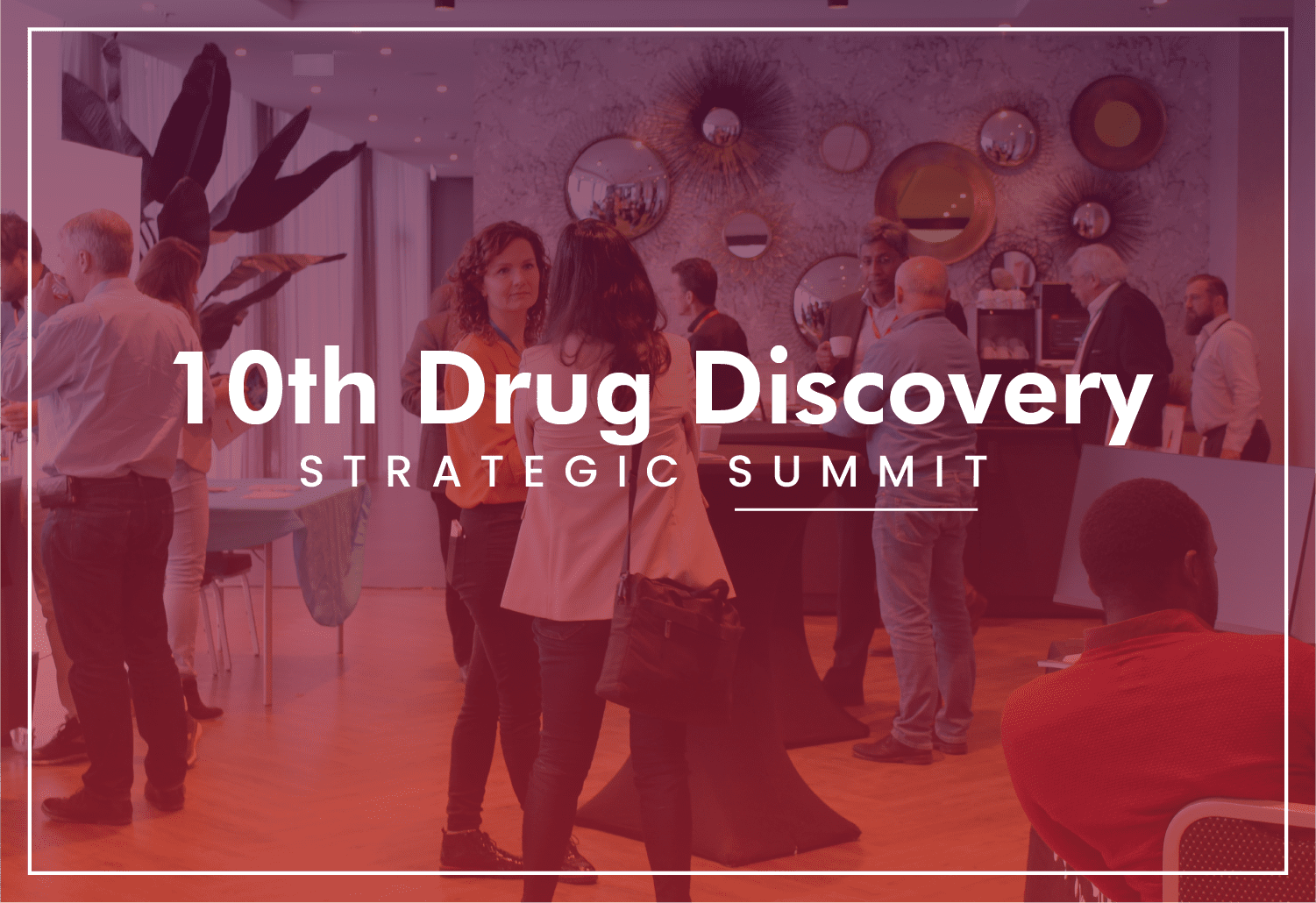 10th Drug Discovery
STRATEGIC SUMMIT